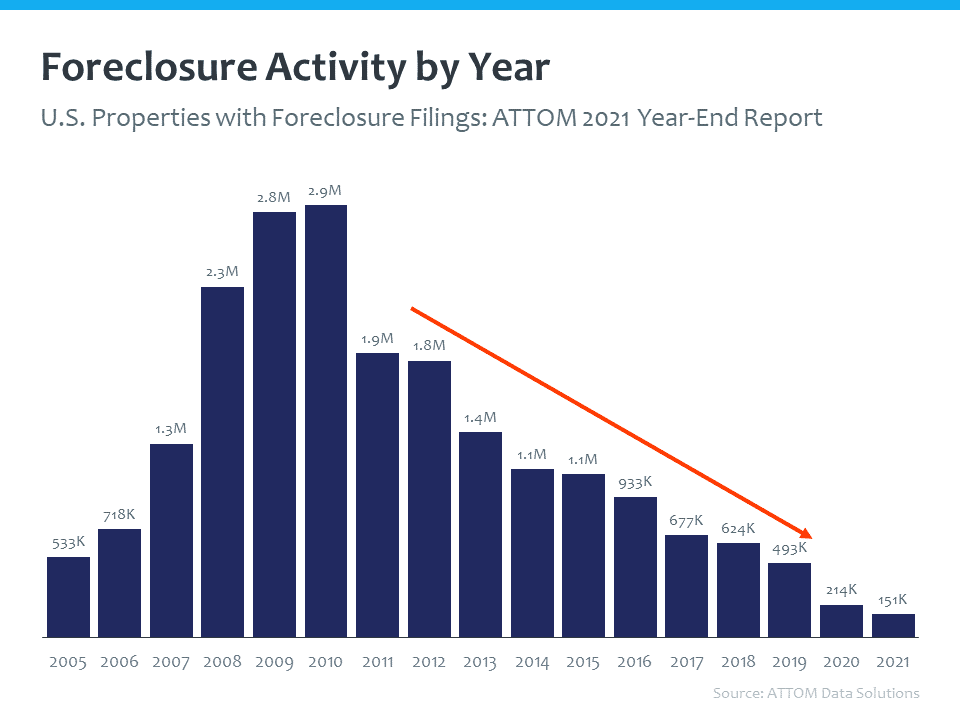 Foreclosure Activity by Year

U.S. Properties with Foreclosure Filings: ATTOM 2021 Year-End Report

533K 718K 1.3M 2.3M 2.8M 2.9M 1.9M 1.8M 1.4M 1.1M 1.1M 933K 677K 624K 493K 214K 151K

2005 2006 2007 2008 2009 2010 2011 2012 2013 2014 2015 2016 2017 2018 2019 2020 2021

Source: ATTOM Data Solutions